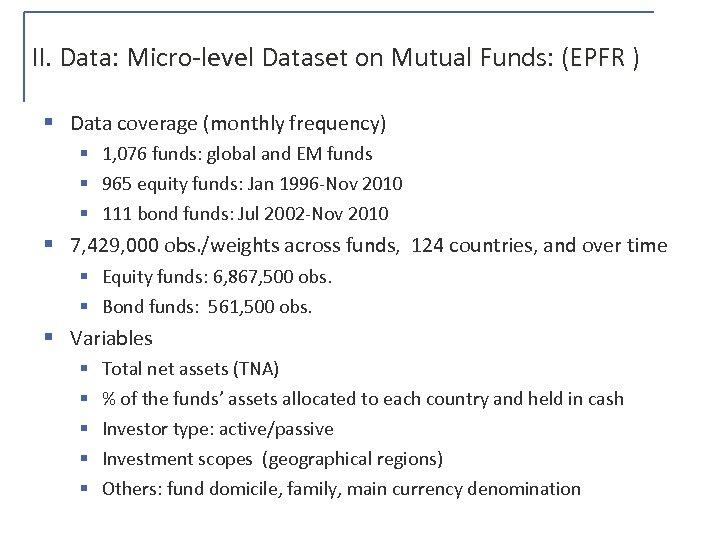 II. Data: Micro-level Dataset on Mutual Funds: (EPFR )

- Data coverage (monthly frequency)
  - 1,076 funds: global and EM funds
  - 965 equity funds: Jan 1996-Nov 2010
  - 111 bond funds: Jul 2002-Nov 2010
- 7,429,000 obs./weights across funds, 124 countries, and over time
  - Equity funds: 6,867,500 obs.
  - Bond funds: 561,500 obs.
- Variables
  - Total net assets (TNA)
  - % of the funds' assets allocated to each country and held in cash
  - Investor type: active/passive
  - Investment scopes (geographical regions)
  - Others: fund domicile, family, main currency denomination